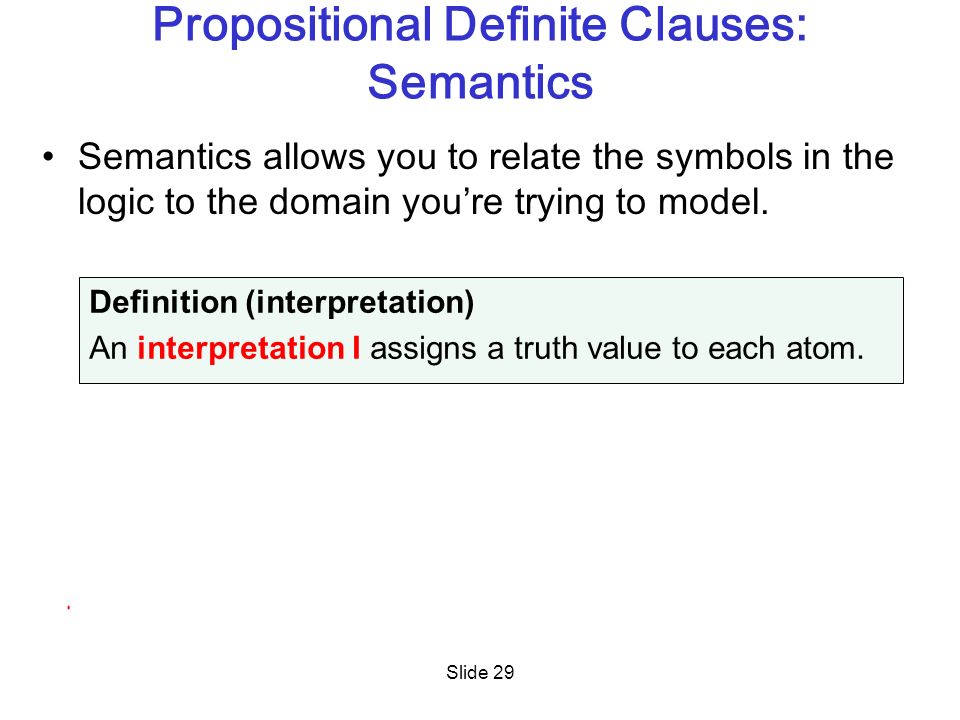 Propositional Definite Clauses: Semantics

• Semantics allows you to relate the symbols in the logic to the domain you're trying to model.

Definition (interpretation)
An interpretation I assigns a truth value to each atom.

Slide 29